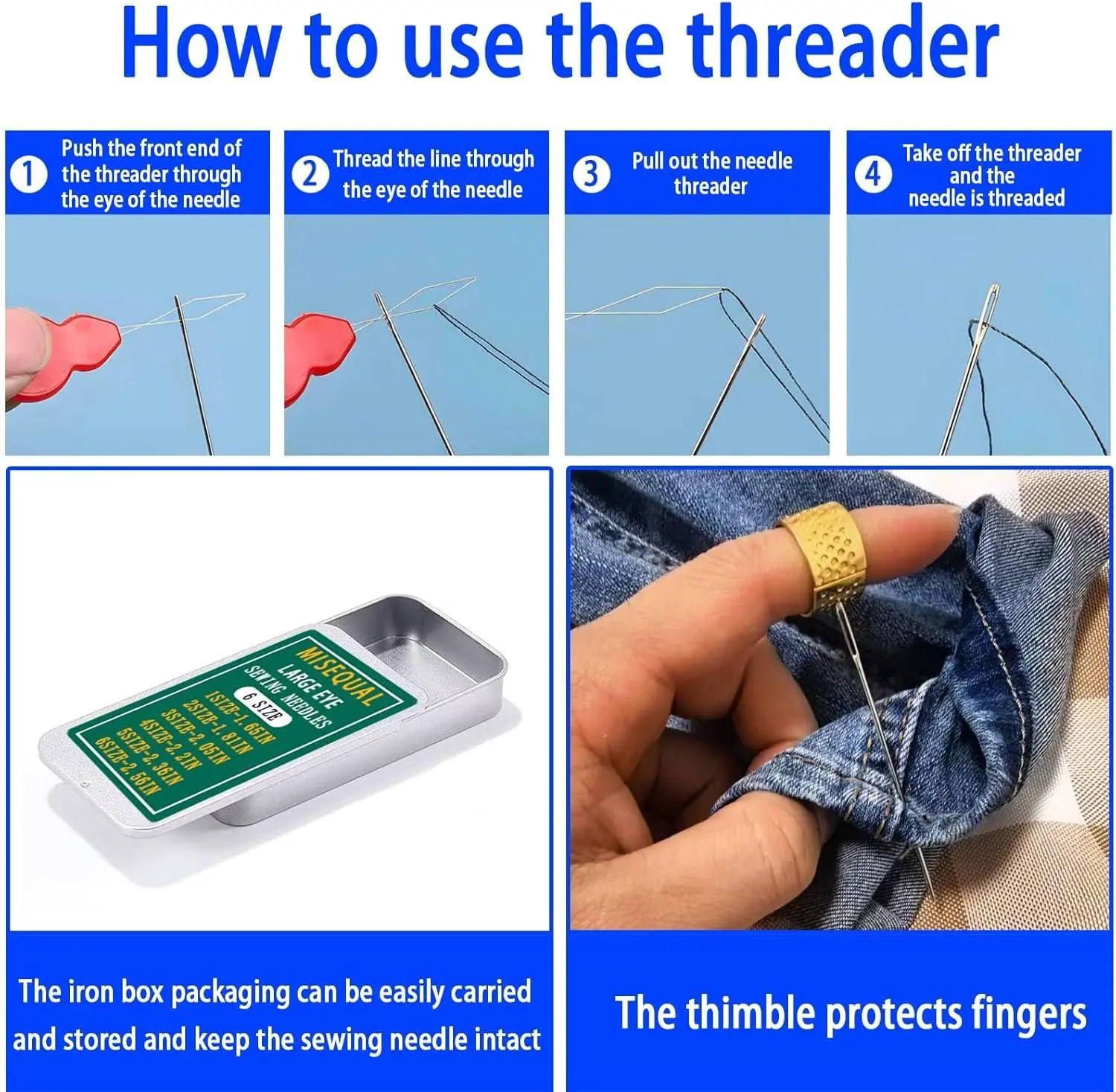 How to use the threader

1 Push the front end of the threader through the eye of the needle

2 Thread the line through the eye of the needle

3 Pull out the needle threader

4 Take off the threader and the needle is threaded

MISEQUAL
LARGE EYE
SEWING NEEDLES
6 SIZE
1SIZE-1.65IN
2SIZE-1.81IN
3SIZE-2.05IN
4SIZE-2.2IN
5SIZE-2.36IN
6SIZE-2.56IN

The iron box packaging can be easily carried and stored and keep the sewing needle intact

The thimble protects fingers